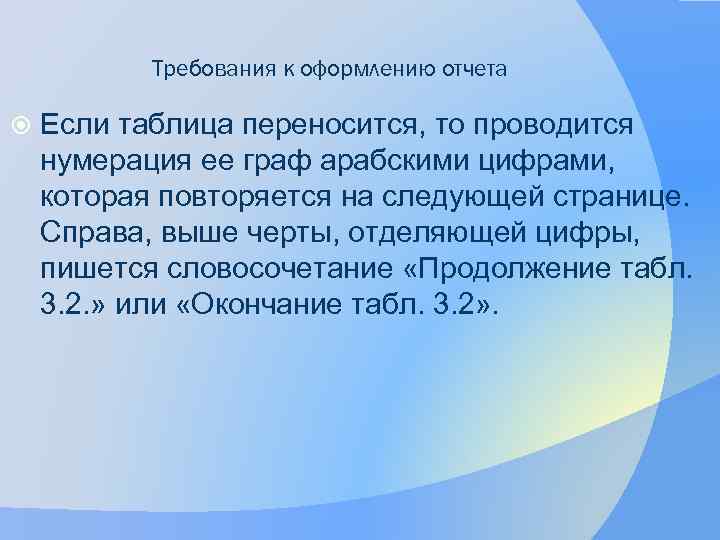 Требования к оформлению отчета

Если таблица переносится, то проводится нумерация ее граф арабскими цифрами, которая повторяется на следующей странице. Справа, выше черты, отделяющей цифры, пишется словосочетание «Продолжение табл. 3.2.» или «Окончание табл. 3.2».